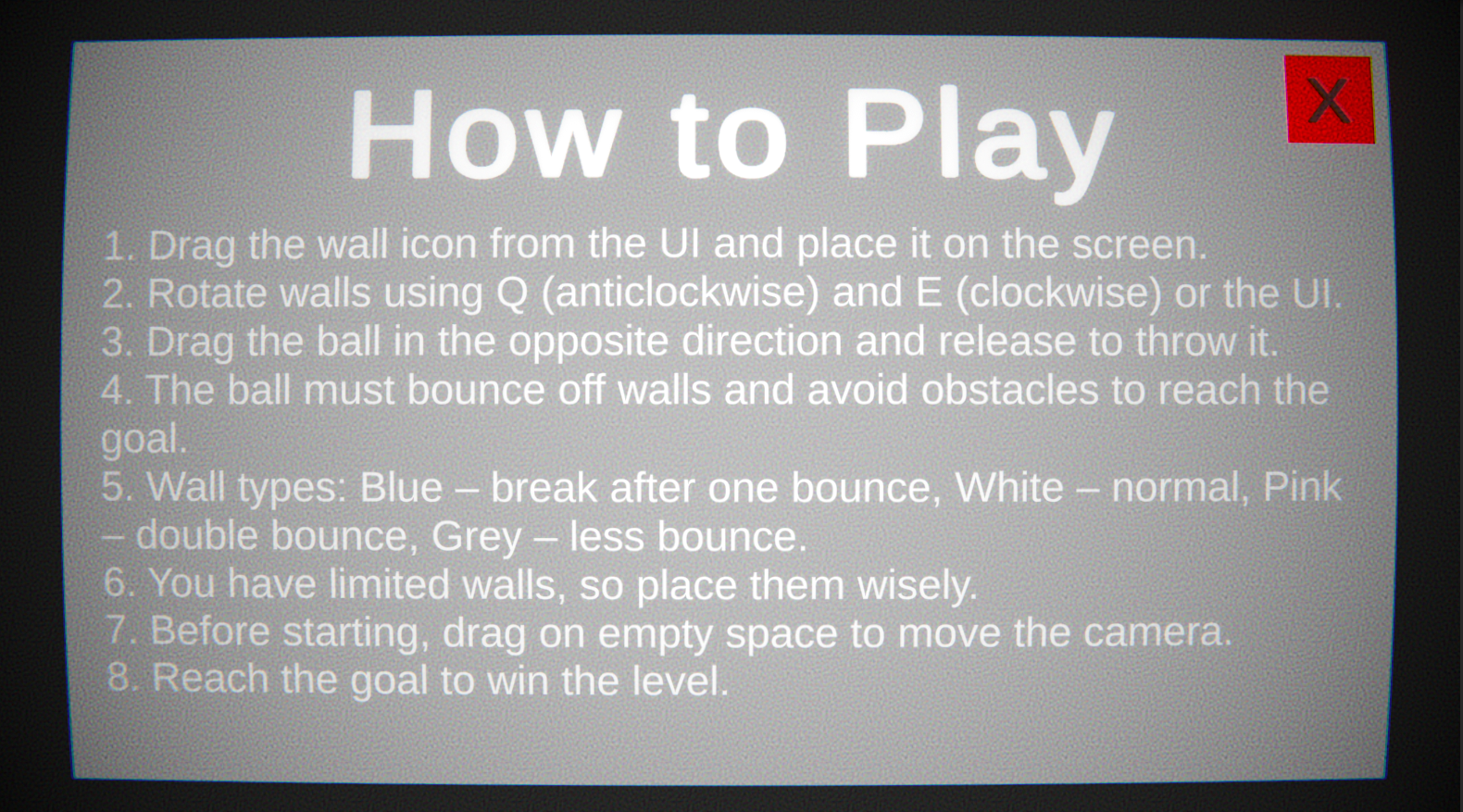 How to Play

X

1. Drag the wall icon from the UI and place it on the screen.
2. Rotate walls using Q (anticlockwise) and E (clockwise) or the UI.
3. Drag the ball in the opposite direction and release to throw it.
4. The ball must bounce off walls and avoid obstacles to reach the goal.
5. Wall types: Blue – break after one bounce, White – normal, Pink – double bounce, Grey – less bounce.
6. You have limited walls, so place them wisely.
7. Before starting, drag on empty space to move the camera.
8. Reach the goal to win the level.